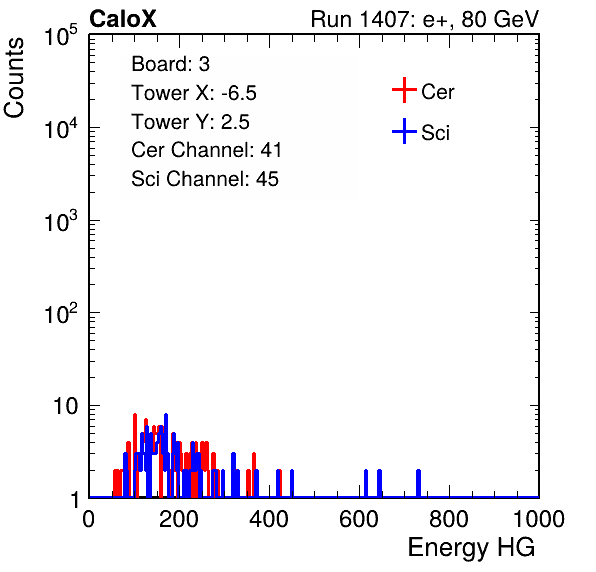 CaloX
Run 1407: e+, 80 GeV

Counts

$10^5$
$10^4$
$10^3$
$10^2$
10
1

Board: 3
Tower X: -6.5
Tower Y: 2.5
Cer Channel: 41
Sci Channel: 45

Cer
Sci

0
200
400
600
800
1000

Energy HG